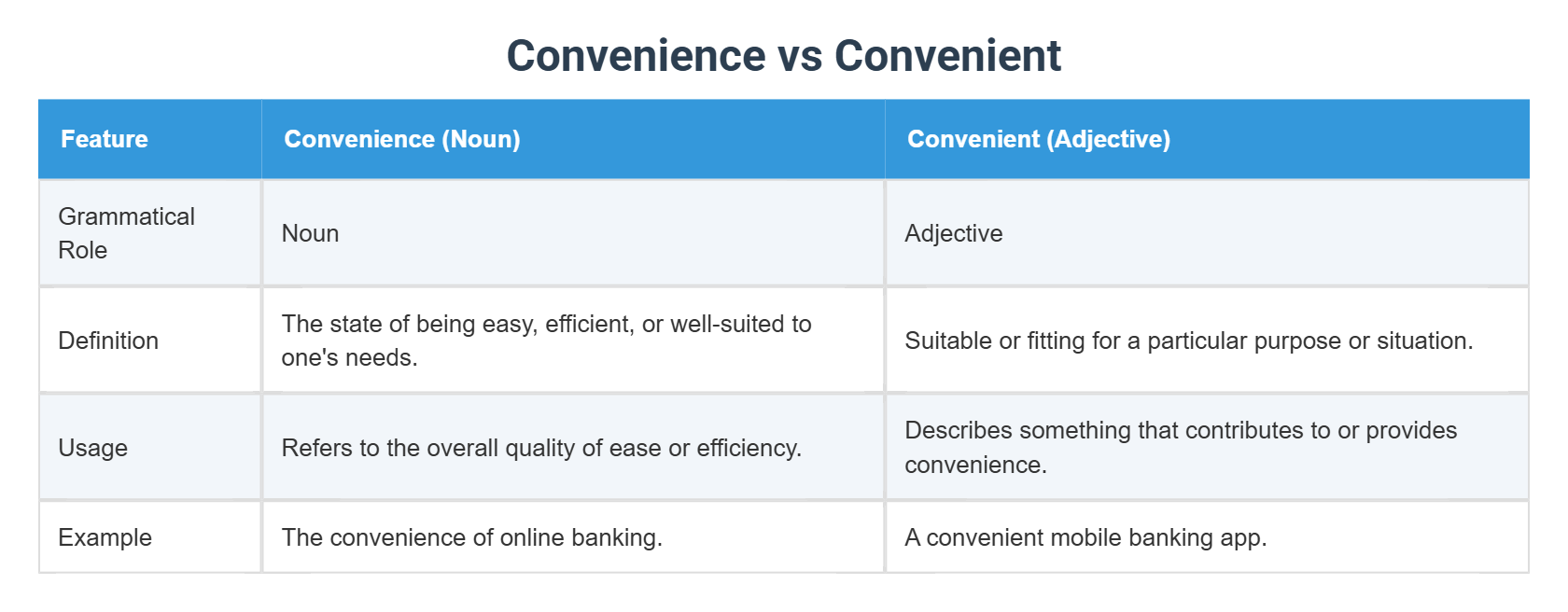 Convenience vs Convenient

| Feature | Convenience (Noun) | Convenient (Adjective) |
|---|---|---|
| Grammatical Role | Noun | Adjective |
| Definition | The state of being easy, efficient, or well-suited to one's needs. | Suitable or fitting for a particular purpose or situation. |
| Usage | Refers to the overall quality of ease or efficiency. | Describes something that contributes to or provides convenience. |
| Example | The convenience of online banking. | A convenient mobile banking app. |